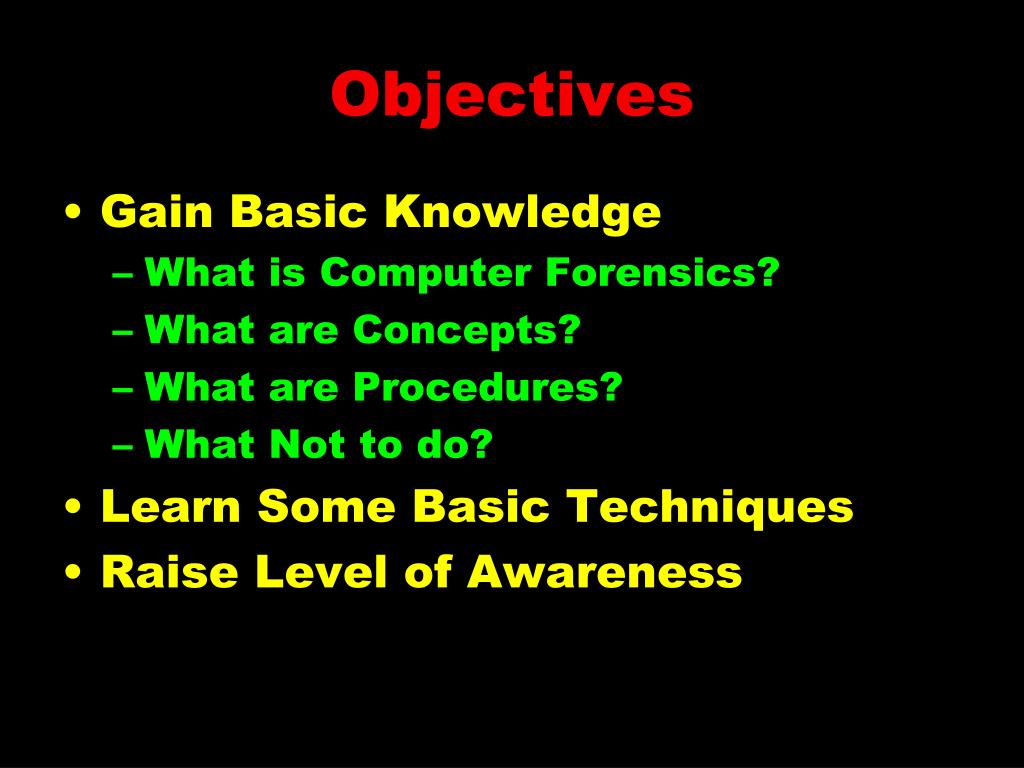 Objectives

• Gain Basic Knowledge
– What is Computer Forensics?
– What are Concepts?
– What are Procedures?
– What Not to do?
• Learn Some Basic Techniques
• Raise Level of Awareness